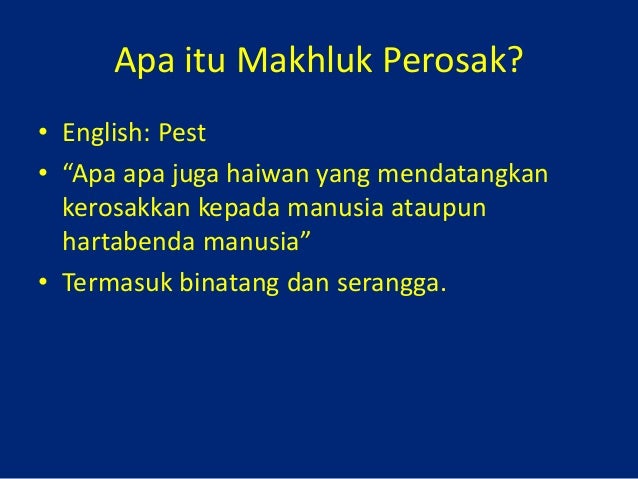 Apa itu Makhluk Perosak?

• English: Pest
• “Apa apa juga haiwan yang mendatangkan kerosakkan kepada manusia ataupun hartabenda manusia”
• Termasuk binatang dan serangga.